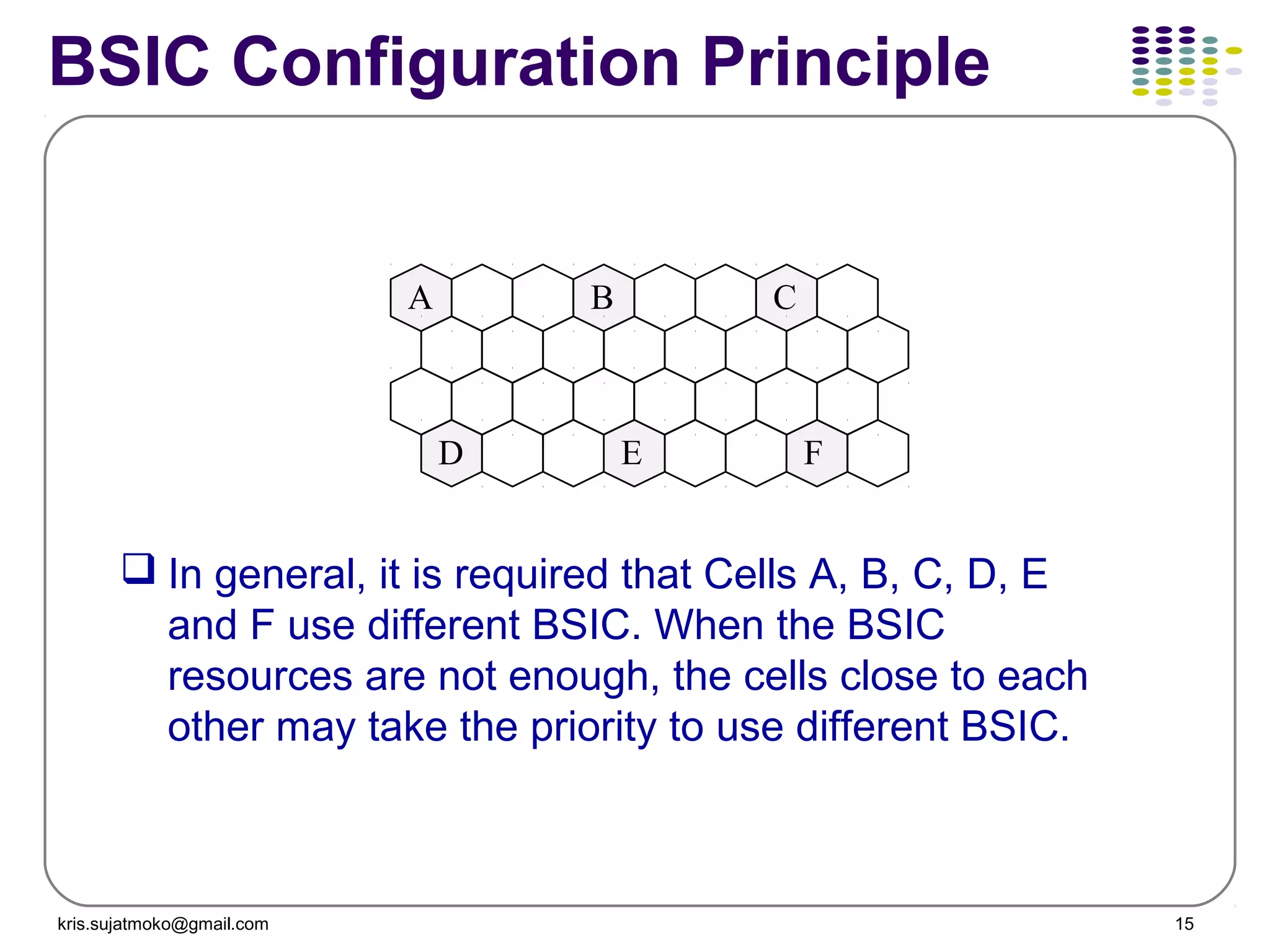 BSIC Configuration Principle

A B C

D E F

❑ In general, it is required that Cells A, B, C, D, E and F use different BSIC. When the BSIC resources are not enough, the cells close to each other may take the priority to use different BSIC.

kris.sujatmoko@gmail.com

15